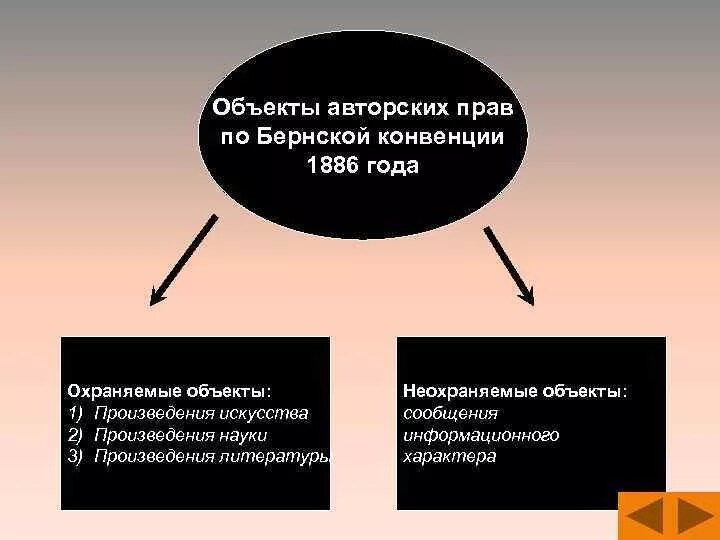 Объекты авторских прав по Бернской конвенции 1886 года

Охраняемые объекты:
1) Произведения искусства
2) Произведения науки
3) Произведения литературы

Неохраняемые объекты:
сообщения информационного характера